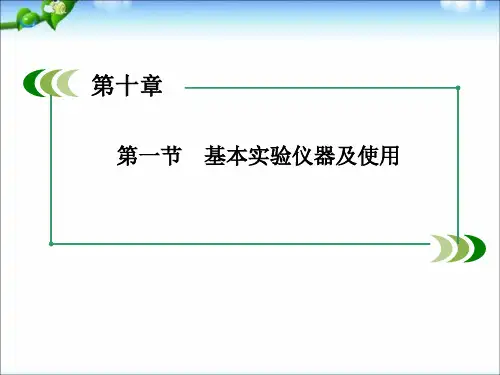 第十章

第一节　基本实验仪器及使用